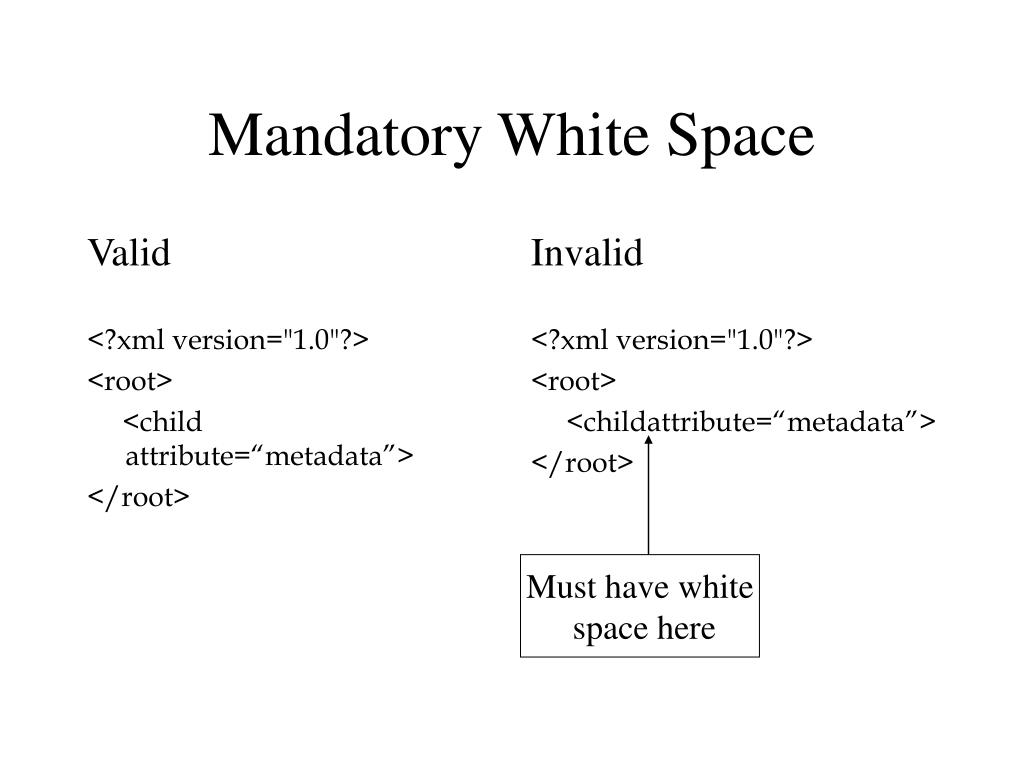 Mandatory White Space

Valid

<?xml version="1.0"?>
<root>
<child attribute=“metadata”>
</root>

Invalid

<?xml version="1.0"?>
<root>
<childattribute=“metadata”>
</root>

Must have white space here